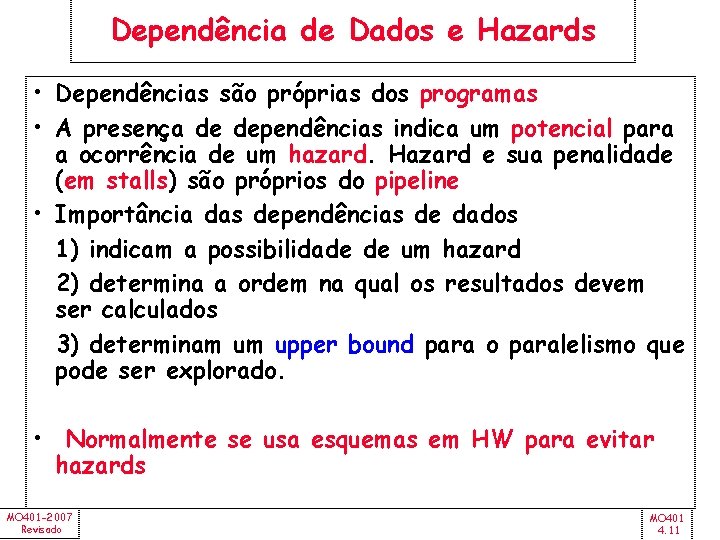 Dependência de Dados e Hazards

• Dependências são próprias dos programas

• A presença de dependências indica um potencial para a ocorrência de um hazard. Hazard e sua penalidade (em stalls) são próprios do pipeline

• Importância das dependências de dados

1) indicam a possibilidade de um hazard

2) determina a ordem na qual os resultados devem ser calculados

3) determinam um upper bound para o paralelismo que pode ser explorado.

• Normalmente se usa esquemas em HW para evitar hazards

MO401-2007
Revisado

MO401
4.11